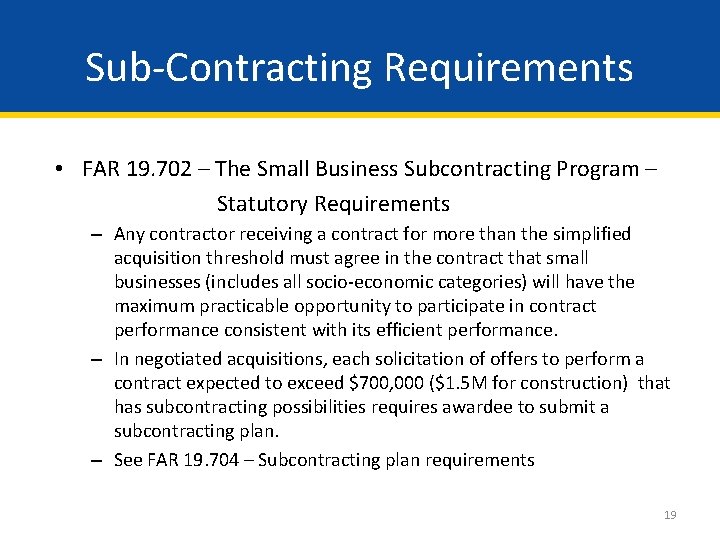 Sub-Contracting Requirements

• FAR 19.702 – The Small Business Subcontracting Program – Statutory Requirements

– Any contractor receiving a contract for more than the simplified acquisition threshold must agree in the contract that small businesses (includes all socio-economic categories) will have the maximum practicable opportunity to participate in contract performance consistent with its efficient performance.

– In negotiated acquisitions, each solicitation of offers to perform a contract expected to exceed \$700,000 (\$1.5M for construction) that has subcontracting possibilities requires awardee to submit a subcontracting plan.

– See FAR 19.704 – Subcontracting plan requirements

19